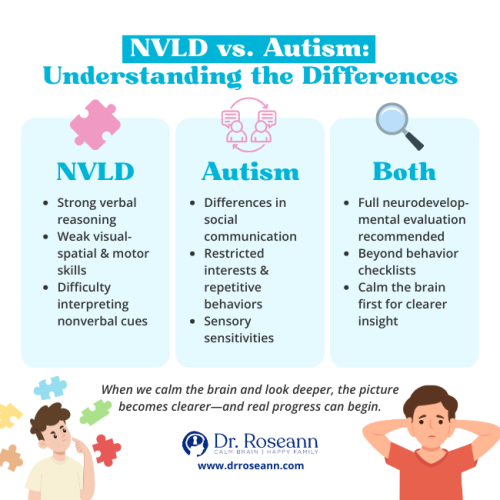 NVLD vs. Autism:
Understanding the Differences

NVLD

- Strong verbal reasoning
- Weak visual-spatial & motor skills
- Difficulty interpreting nonverbal cues

Autism

- Differences in social communication
- Restricted interests & repetitive behaviors
- Sensory sensitivities

Both

- Full neurodevelopmental evaluation recommended
- Beyond behavior checklists
- Calm the brain first for clearer insight

When we calm the brain and look deeper, the picture becomes clearer—and real progress can begin.

Dr. Roseann
CALM BRAIN | HAPPY FAMILY
www.drroseann.com